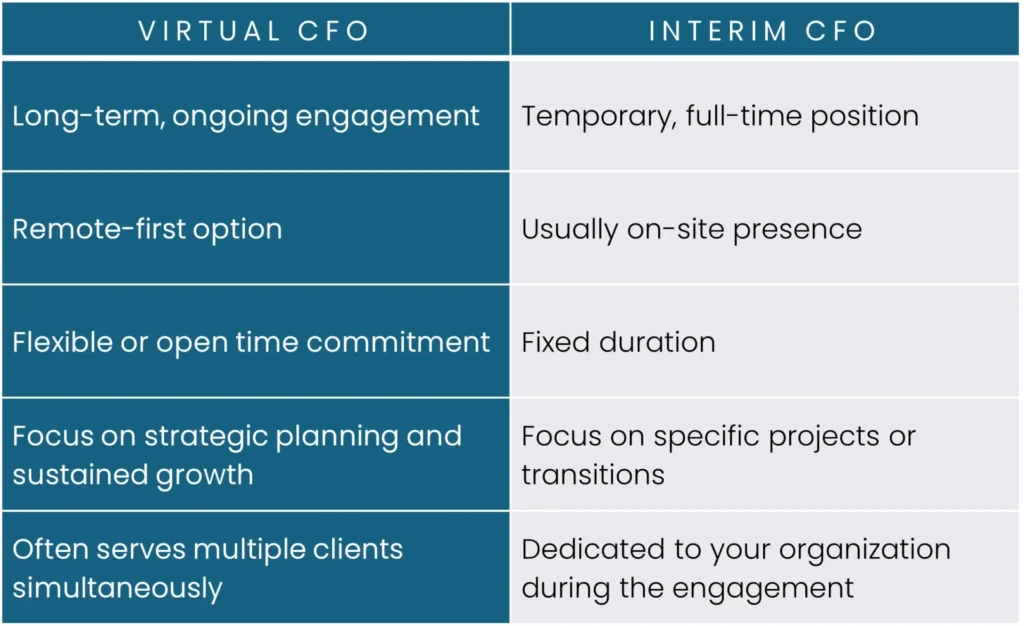 | VIRTUAL CFO | INTERIM CFO |
|---|---|
| Long-term, ongoing engagement | Temporary, full-time position |
| Remote-first option | Usually on-site presence |
| Flexible or open time commitment | Fixed duration |
| Focus on strategic planning and sustained growth | Focus on specific projects or transitions |
| Often serves multiple clients simultaneously | Dedicated to your organization during the engagement |